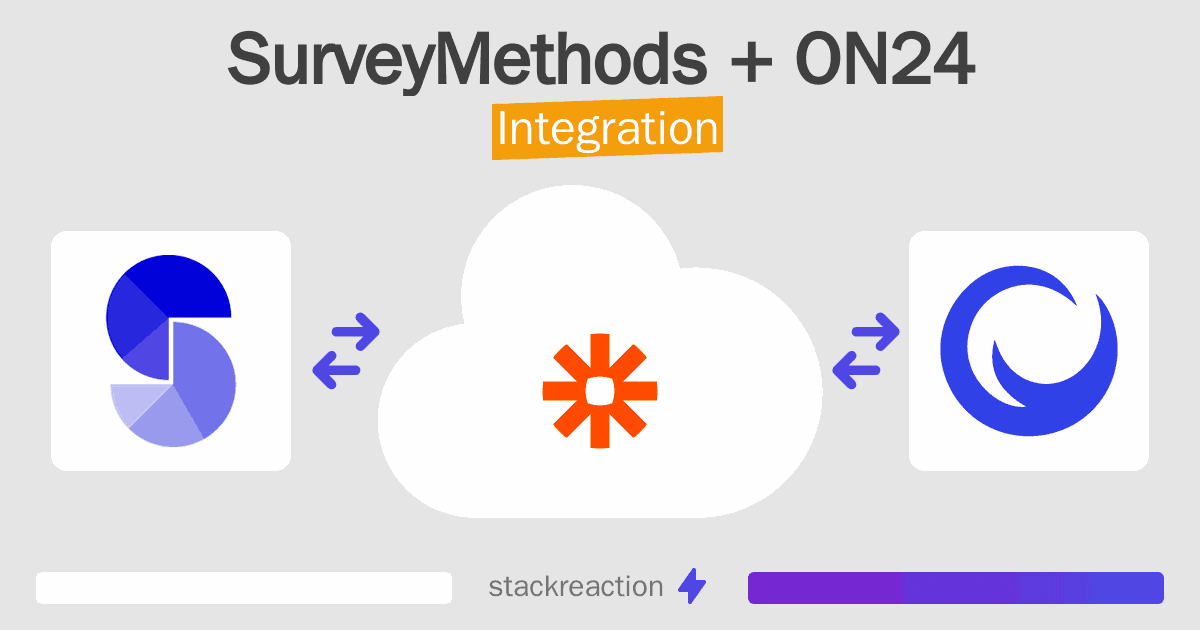 SurveyMethods + ON24

Integration

stackreaction